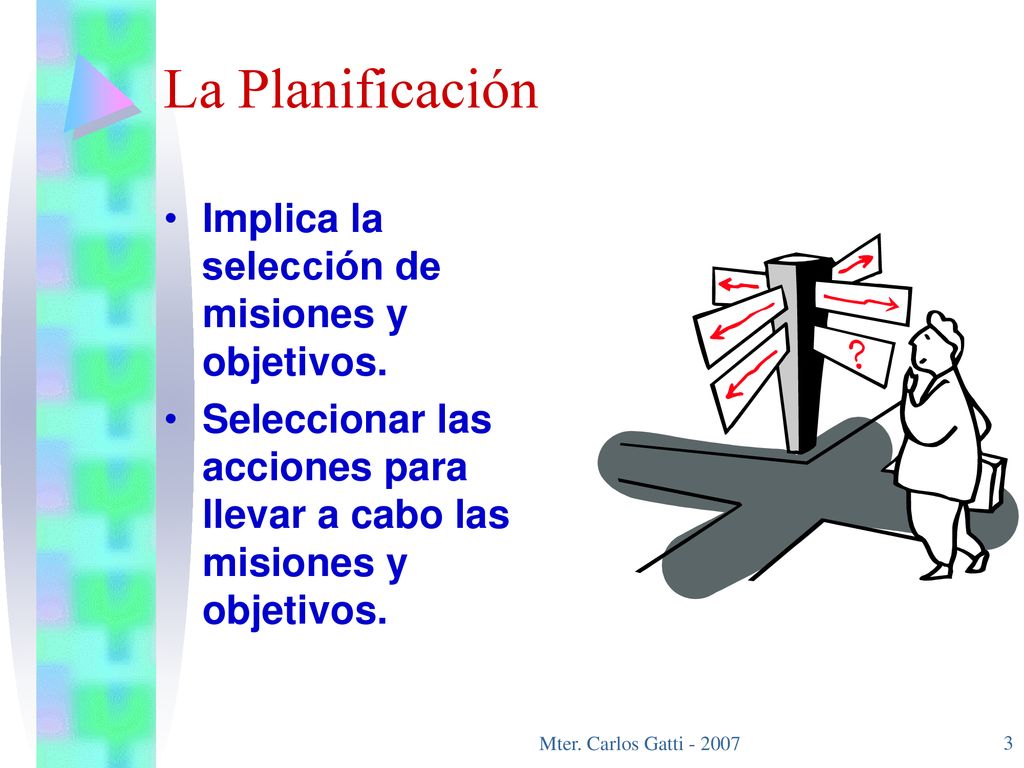 La Planificación

• Implica la selección de misiones y objetivos.
• Seleccionar las acciones para llevar a cabo las misiones y objetivos.

?

Mter. Carlos Gatti - 2007

3